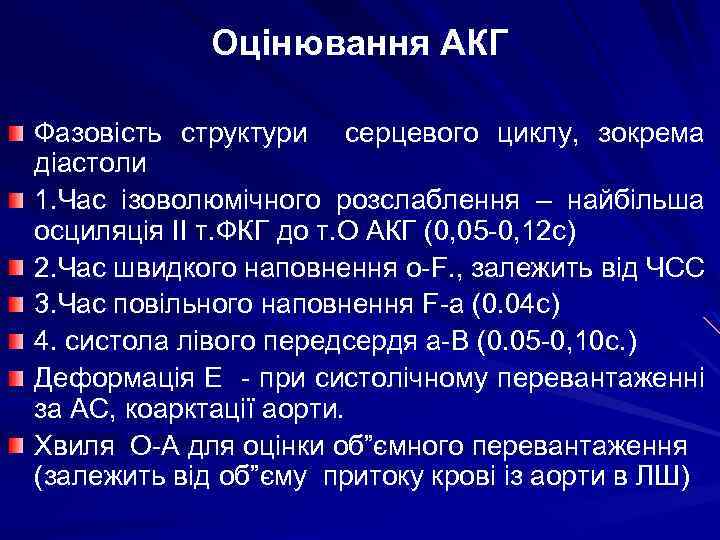 Оцінювання АКГ

Фазовість структури серцевого циклу, зокрема діастоли

1.Час ізоволюмічного розслаблення – найбільша осциляція II т.ФКГ до т.О АКГ (0,05-0,12с)

2.Час швидкого наповнення о-F., залежить від ЧСС

3.Час повільного наповнення F-а (0.04с)

4. систола лівого передсердя а-В (0.05-0,10с.)

Деформація Е - при систолічному перевантаженні за АС, коарктації аорти.

Хвиля О-А для оцінки об”ємного перевантаження (залежить від об”єму притоку крові із аорти в ЛШ)